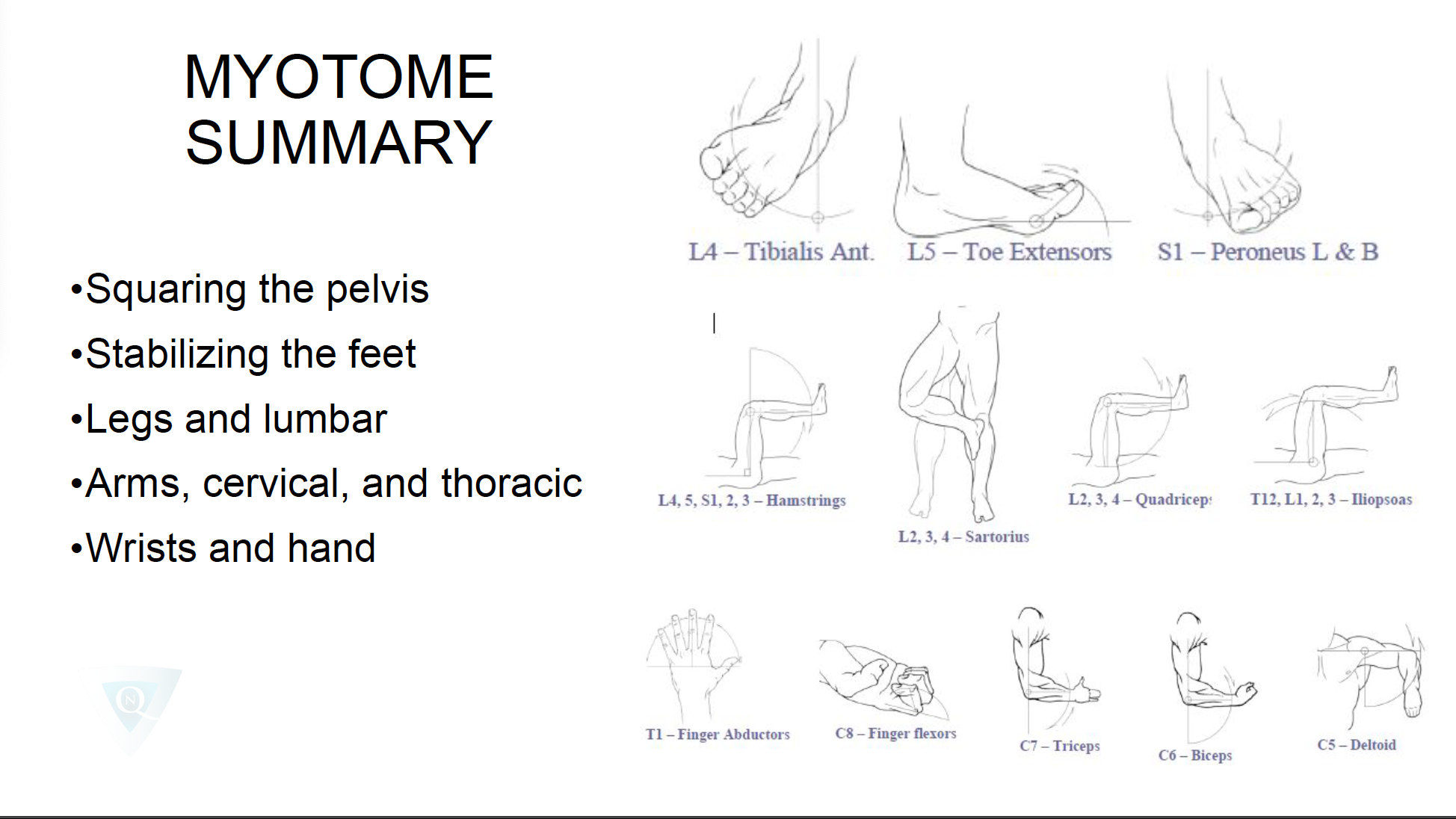 MYOTOME SUMMARY

•Squaring the pelvis
•Stabilizing the feet
•Legs and lumbar
•Arms, cervical, and thoracic
•Wrists and hand

L4 – Tibialis Ant.
L5 – Toe Extensors
S1 – Peroneus L & B

L4, 5, S1, 2, 3 – Hamstrings
L2, 3, 4 – Sartorius
L2, 3, 4 – Quadriceps
T12, L1, 2, 3 – Iliopsoas

T1 – Finger Abductors
C8 – Finger flexors
C7 – Triceps
C6 – Biceps
C5 – Deltoid